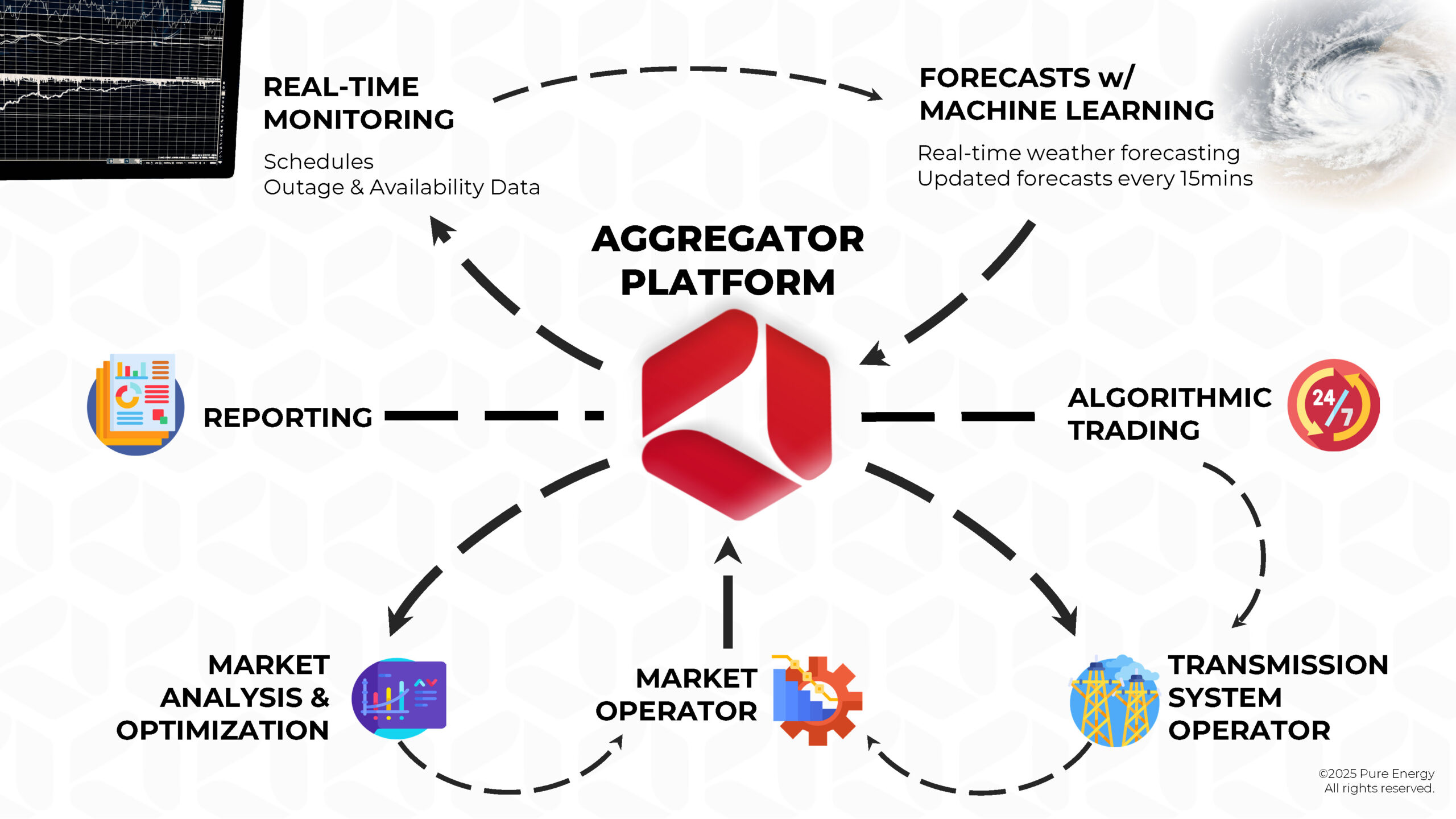 REAL-TIME MONITORING

Schedules
Outage & Availability Data

FORECASTS w/ MACHINE LEARNING

Real-time weather forecasting
Updated forecasts every 15mins

AGGREGATOR PLATFORM

REPORTING

ALGORITHMIC TRADING

24/7

MARKET ANALYSIS & OPTIMIZATION

MARKET OPERATOR

TRANSMISSION SYSTEM OPERATOR

©2025 Pure Energy
All rights reserved.